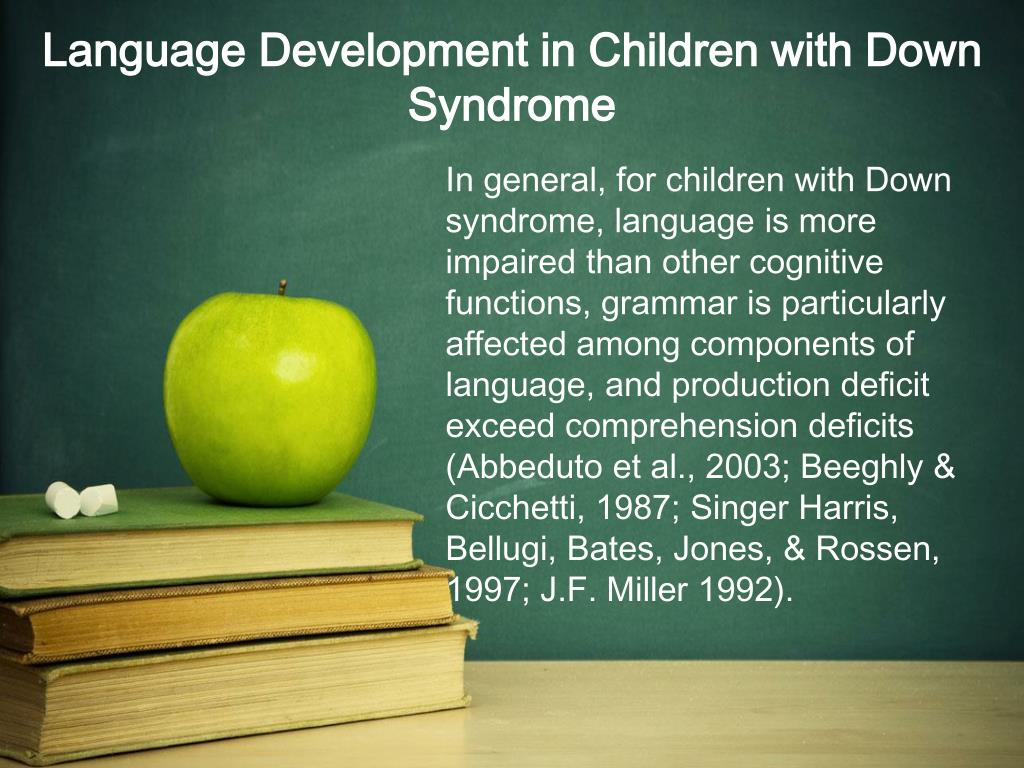 Language Development in Children with Down Syndrome

In general, for children with Down syndrome, language is more impaired than other cognitive functions, grammar is particularly affected among components of language, and production deficit exceed comprehension deficits (Abbeduto et al., 2003; Beeghly & Cicchetti, 1987; Singer Harris, Bellugi, Bates, Jones, & Rossen, 1997; J.F. Miller 1992).